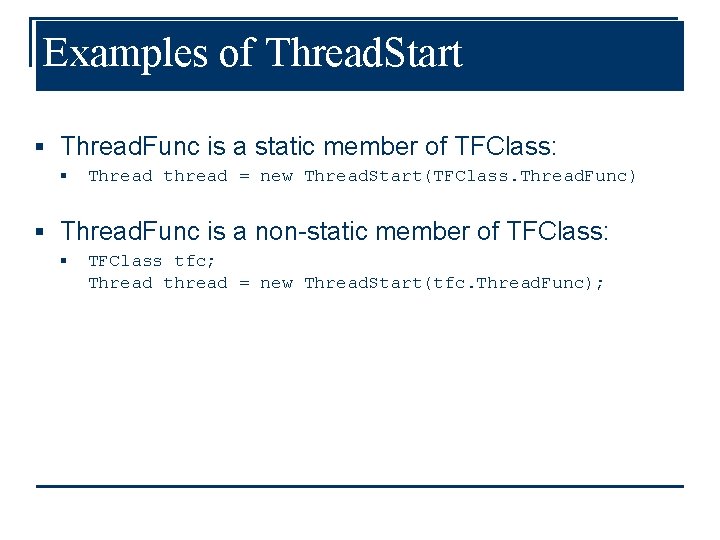 Examples of ThreadStart

▪ ThreadFunc is a static member of TFClass:
  ▪ Thread thread = new ThreadStart(TFClass.ThreadFunc)

▪ ThreadFunc is a non-static member of TFClass:
  ▪ TFClass tfc;
    Thread thread = new ThreadStart(tfc.ThreadFunc);